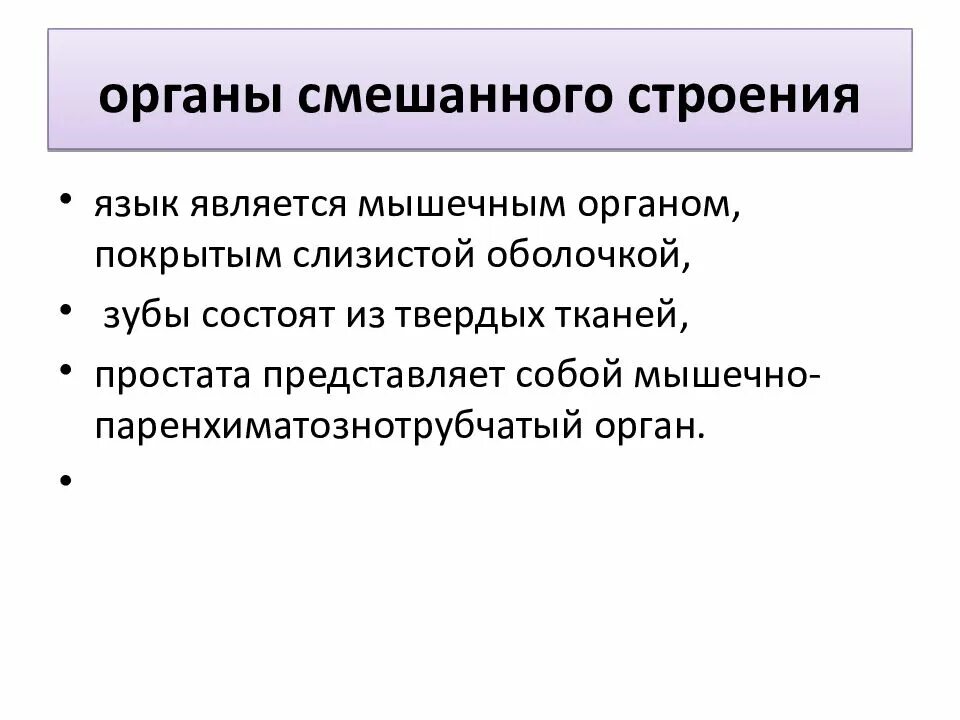 органы смешанного строения

• язык является мышечным органом, покрытым слизистой оболочкой,
• зубы состоят из твердых тканей,
• простата представляет собой мышечно-паренхиматознотрубчатый орган.
•